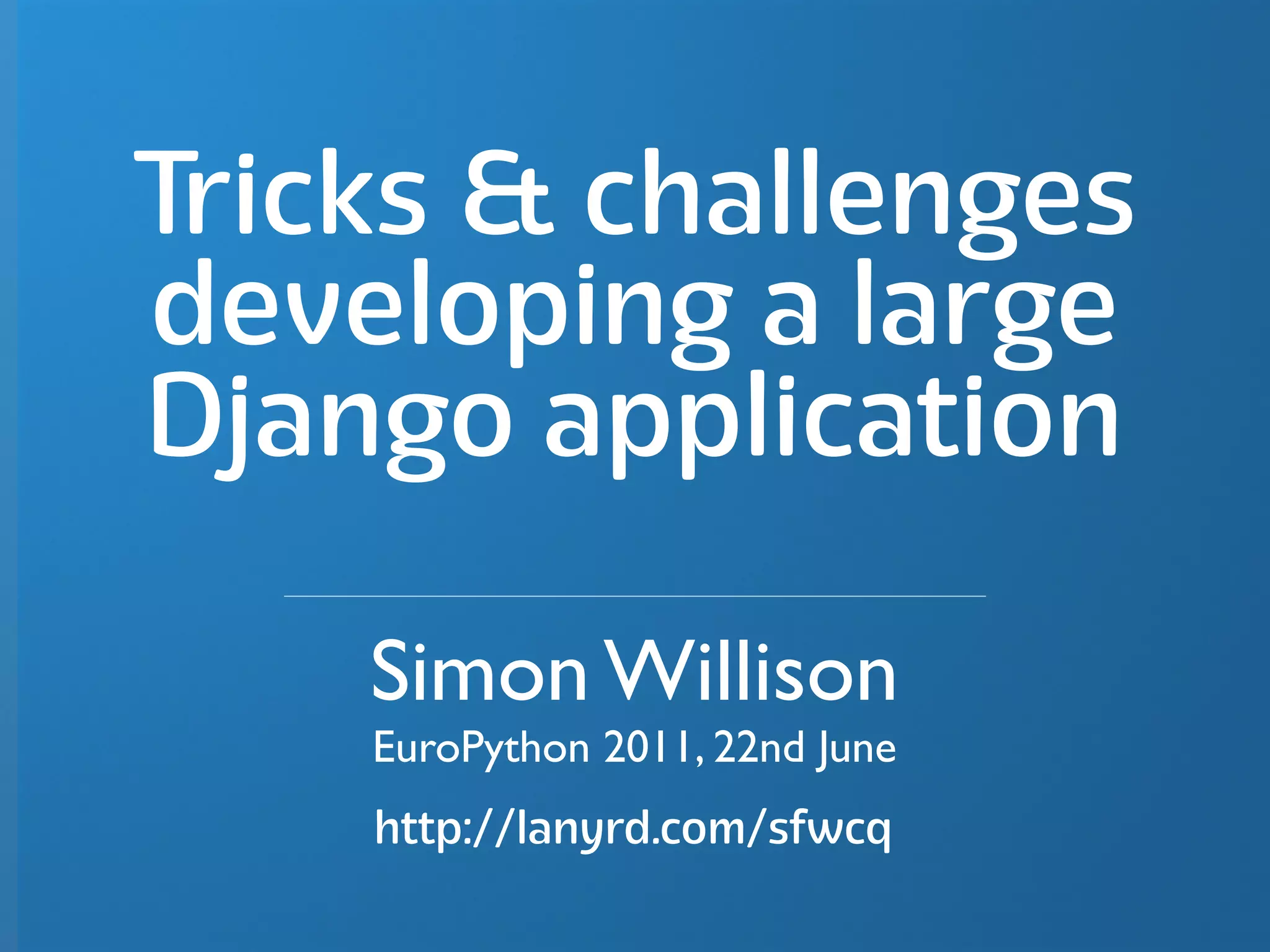 Tricks & challenges developing a large Django application

Simon Willison

EuroPython 2011, 22nd June

http://lanyrd.com/sfwcq